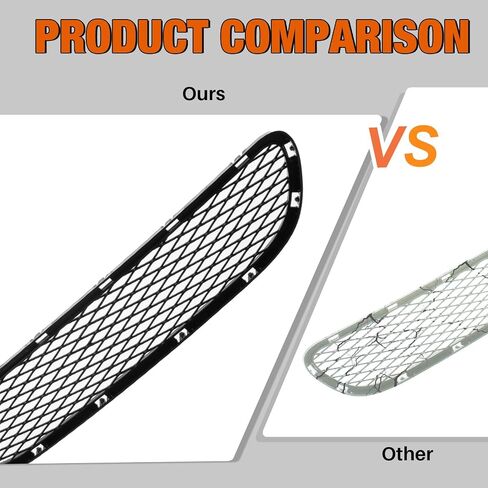 PRODUCT COMPARISON

Ours

VS

Other